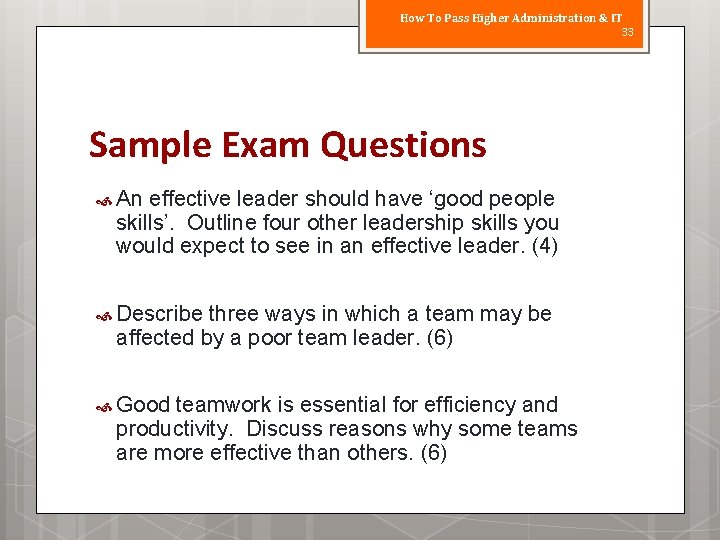 How To Pass Higher Administration & IT
33

Sample Exam Questions

An effective leader should have ‘good people skills’. Outline four other leadership skills you would expect to see in an effective leader. (4)

Describe three ways in which a team may be affected by a poor team leader. (6)

Good teamwork is essential for efficiency and productivity. Discuss reasons why some teams are more effective than others. (6)